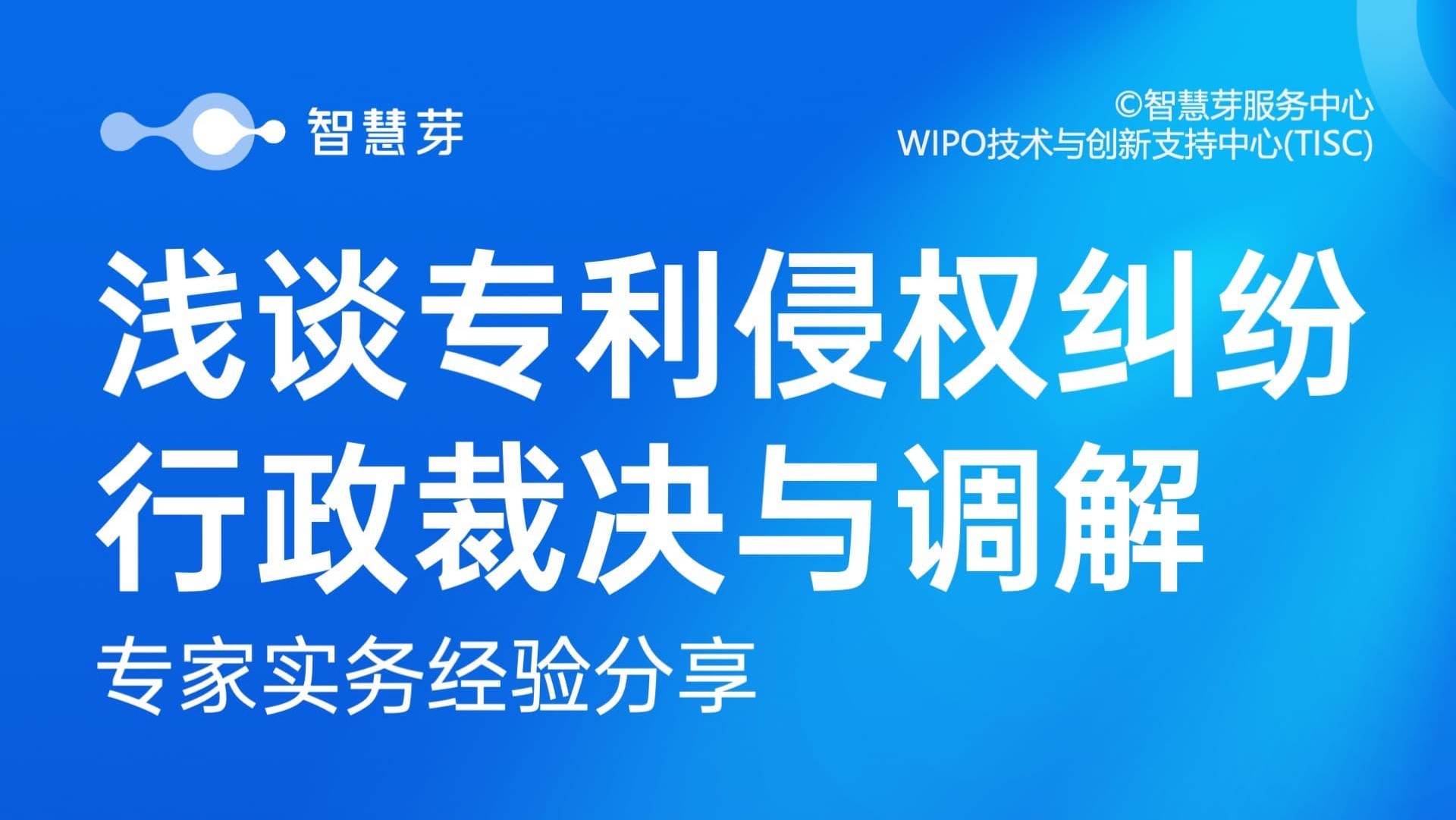 智慧芽

©智慧芽服务中心
WIPO技术与创新支持中心(TISC)

浅谈专利侵权纠纷
行政裁决与调解

专家实务经验分享